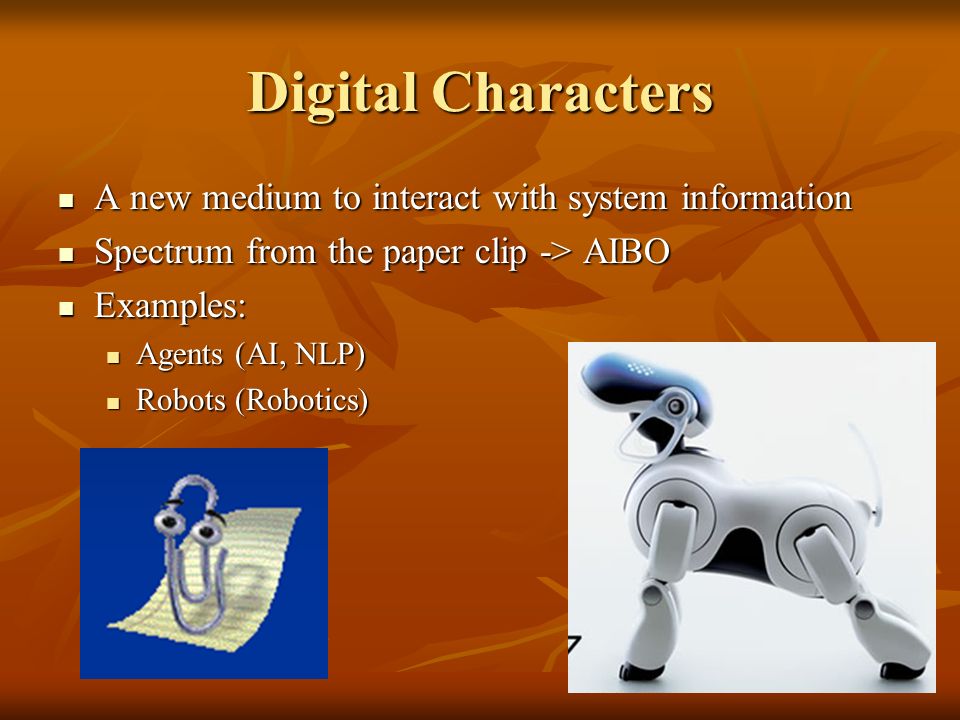 Digital Characters

- A new medium to interact with system information
- Spectrum from the paper clip -> AIBO
- Examples:
  - Agents (AI, NLP)
  - Robots (Robotics)